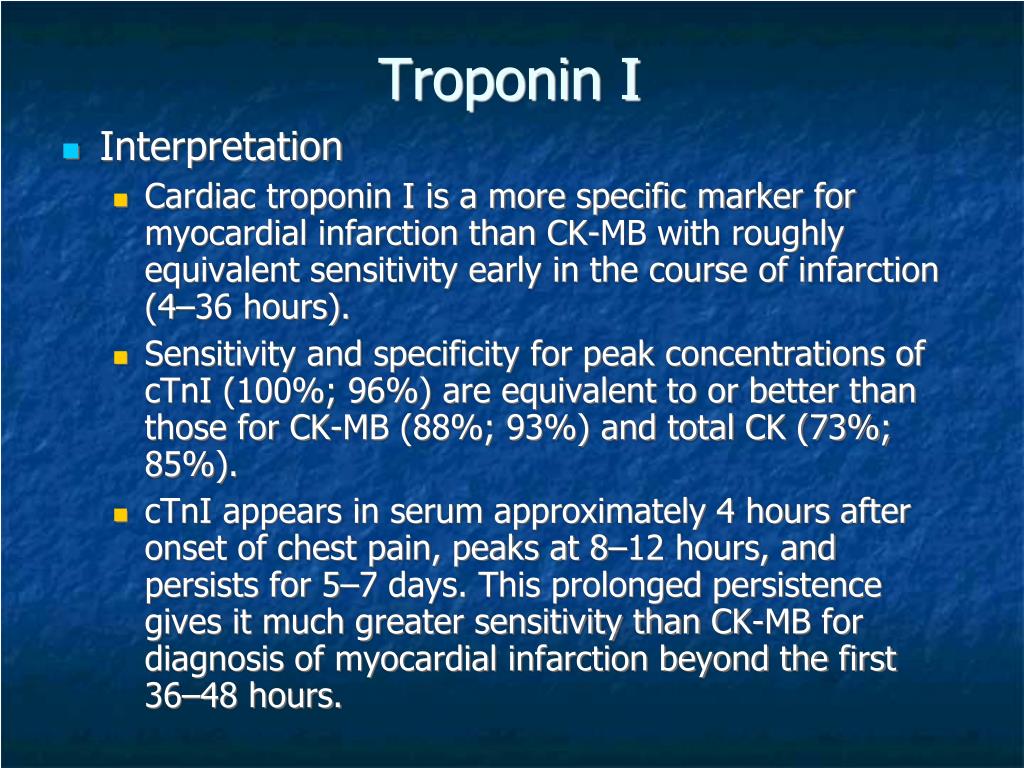 Troponin I

Interpretation

Cardiac troponin I is a more specific marker for myocardial infarction than CK-MB with roughly equivalent sensitivity early in the course of infarction (4–36 hours).

Sensitivity and specificity for peak concentrations of cTnI (100%; 96%) are equivalent to or better than those for CK-MB (88%; 93%) and total CK (73%; 85%).

cTnI appears in serum approximately 4 hours after onset of chest pain, peaks at 8–12 hours, and persists for 5–7 days. This prolonged persistence gives it much greater sensitivity than CK-MB for diagnosis of myocardial infarction beyond the first 36–48 hours.